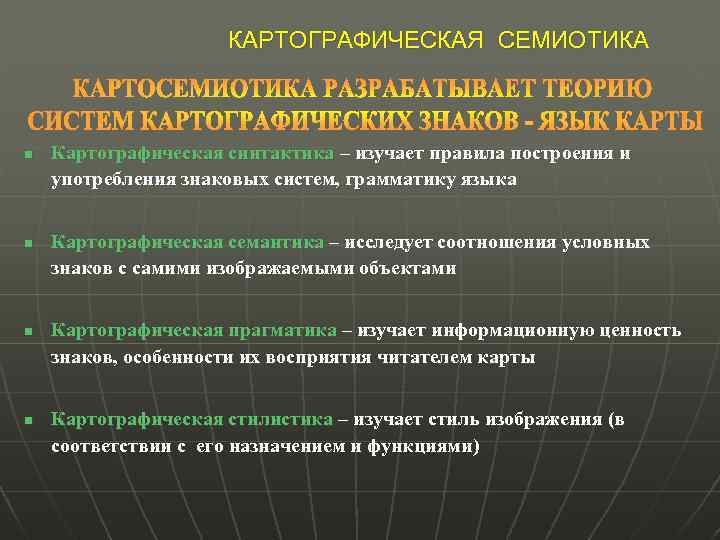 КАРТОГРАФИЧЕСКАЯ СЕМИОТИКА

КАРТОСЕМИОТИКА РАЗРАБАТЫВАЕТ ТЕОРИЮ СИСТЕМ КАРТОГРАФИЧЕСКИХ ЗНАКОВ - ЯЗЫК КАРТЫ

Картографическая синтактика – изучает правила построения и употребления знаковых систем, грамматику языка

Картографическая семантика – исследует соотношения условных знаков с самими изображаемыми объектами

Картографическая прагматика – изучает информационную ценность знаков, особенности их восприятия читателем карты

Картографическая стилистика – изучает стиль изображения (в соответствии с его назначением и функциями)